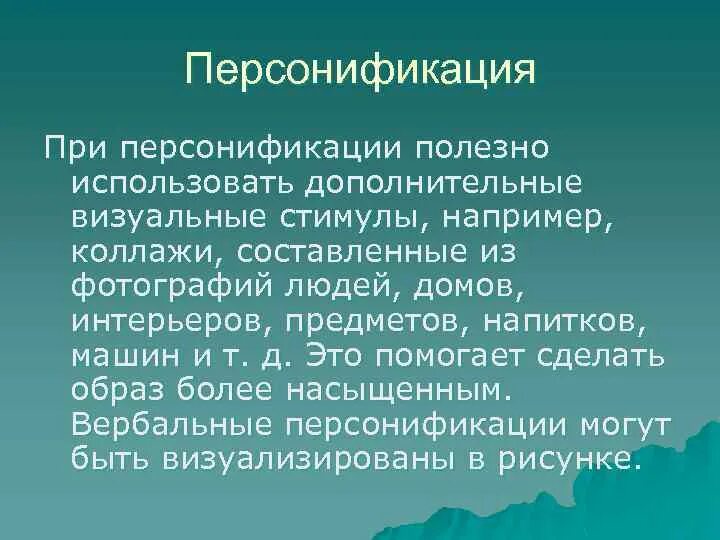 Персонификация

При персонификации полезно использовать дополнительные визуальные стимулы, например, коллажи, составленные из фотографий людей, домов, интерьеров, предметов, напитков, машин и т. д. Это помогает сделать образ более насыщенным. Вербальные персонификации могут быть визуализированы в рисунке.